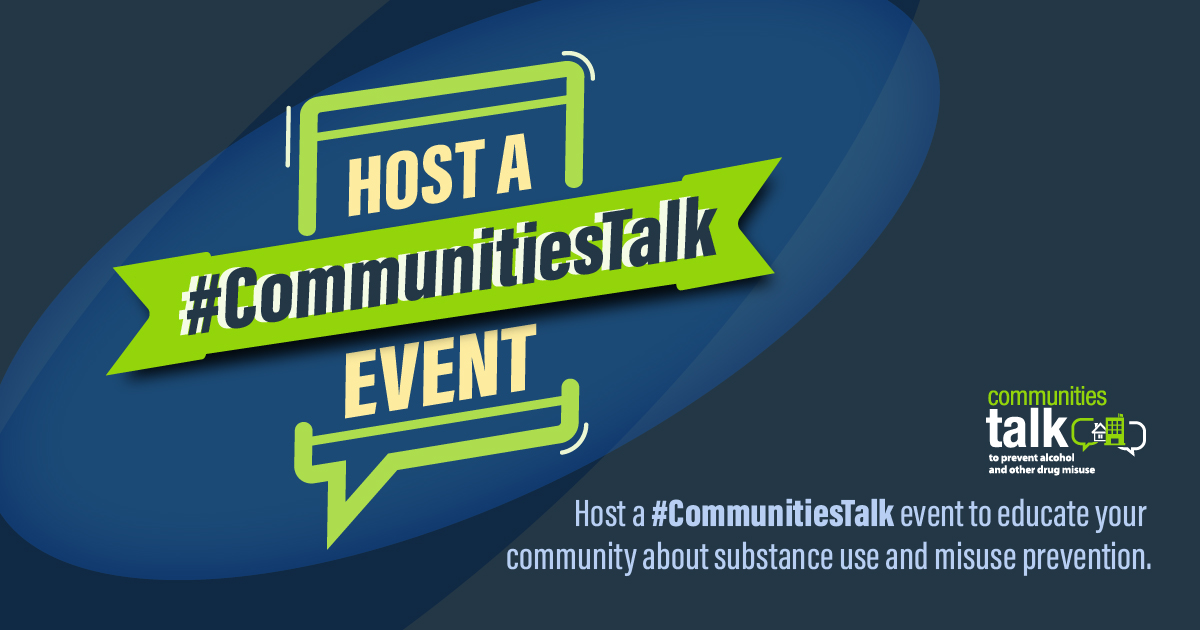 HOST A
#CommunitiesTalk
EVENT

communities
talk
to prevent alcohol and other drug misuse

Host a #CommunitiesTalk event to educate your community about substance use and misuse prevention.